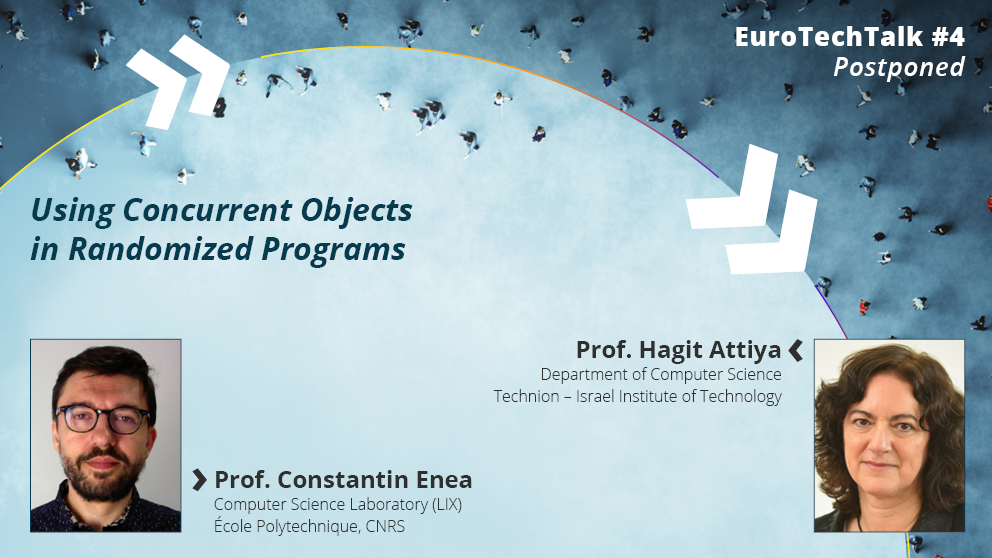 EuroTechTalk #4
Postponed

Using Concurrent Objects in Randomized Programs

Prof. Hagit Attiya
Department of Computer Science
Technion – Israel Institute of Technology

Prof. Constantin Enea
Computer Science Laboratory (LIX)
École Polytechnique, CNRS